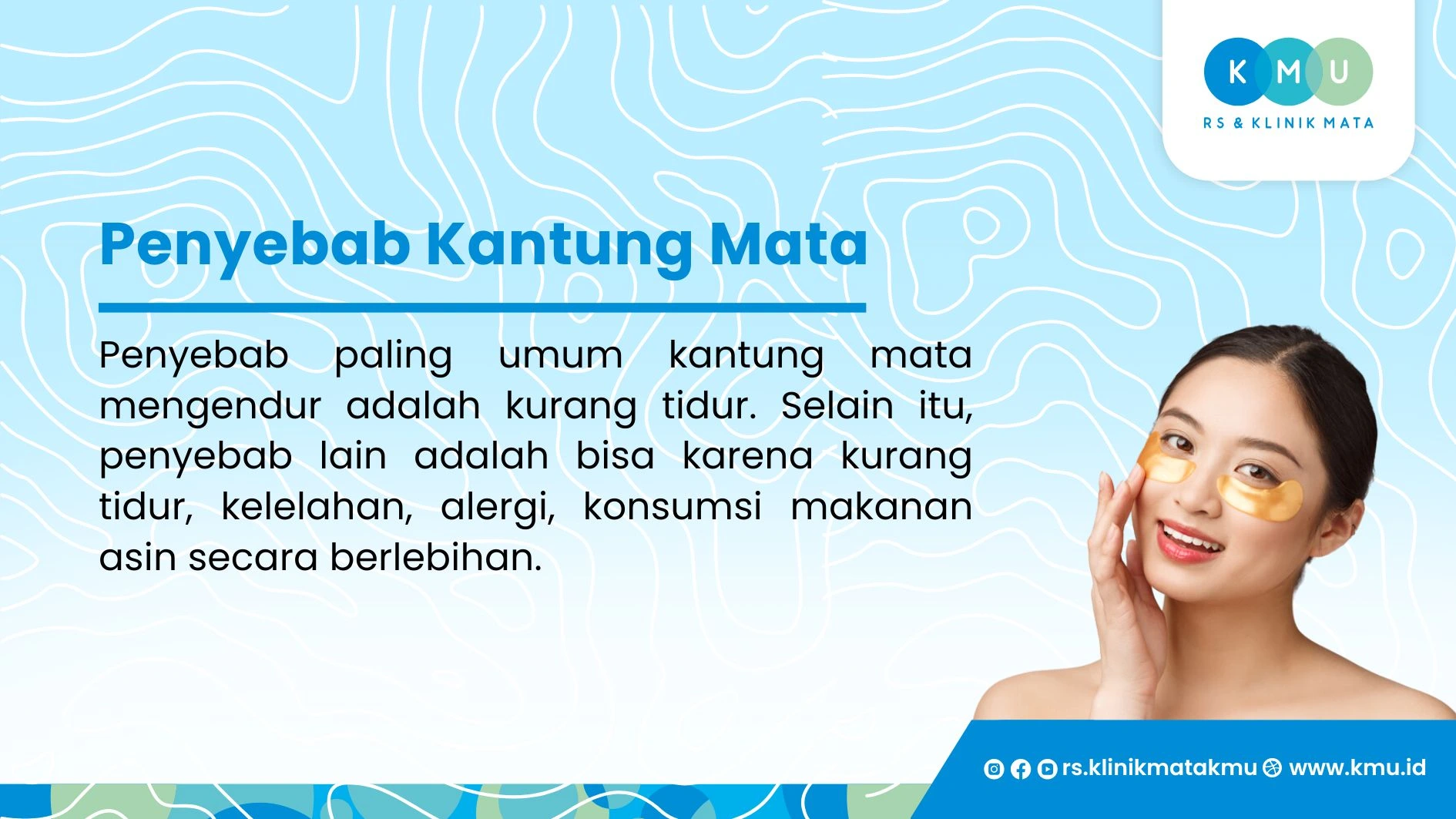 K M U
RS & KLINIK MATA

Penyebab Kantung Mata

Penyebab paling umum kantung mata mengendur adalah kurang tidur. Selain itu, penyebab lain adalah bisa karena kurang tidur, kelelahan, alergi, konsumsi makanan asin secara berlebihan.

rs.klinikmatakmu www.kmu.id